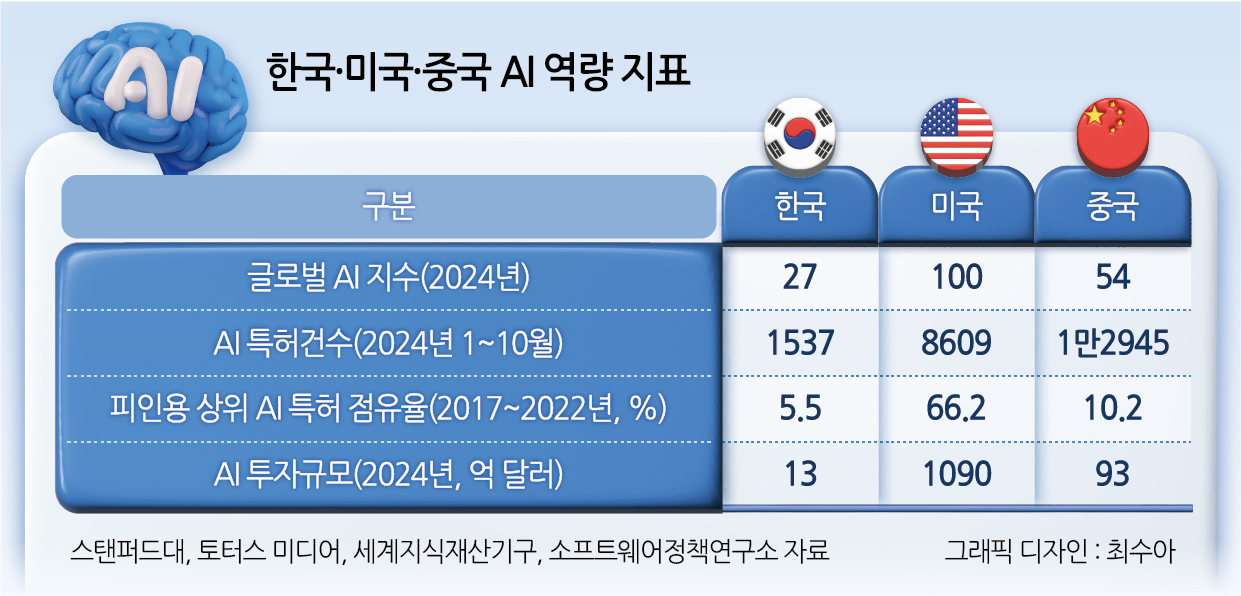 AI

한국·미국·중국 AI 역량 지표

| 구분 | 한국 | 미국 | 중국 |
|---|---|---|---|
| 글로벌 AI 지수(2024년) | 27 | 100 | 54 |
| AI 특허건수(2024년 1~10월) | 1537 | 8609 | 1만2945 |
| 피인용 상위 AI 특허 점유율(2017~2022년, %) | 5.5 | 66.2 | 10.2 |
| AI 투자규모(2024년, 억 달러) | 13 | 1090 | 93 |

스탠퍼드대, 토터스 미디어, 세계지식재산기구, 소프트웨어정책연구소 자료

그래픽 디자인 : 최수아